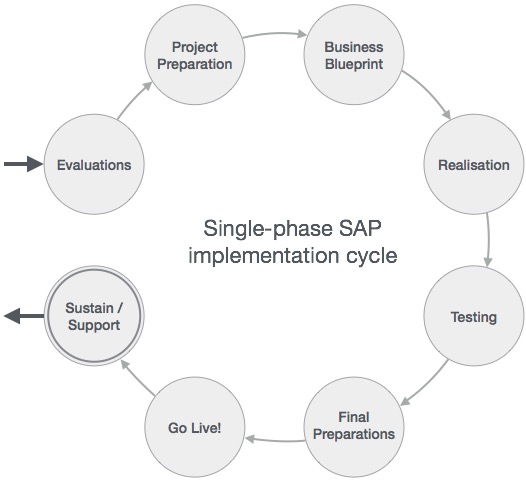 Evaluations

Project Preparation

Business Blueprint

Realisation

Testing

Final Preparations

Go Live!

Sustain / Support

Single-phase SAP implementation cycle